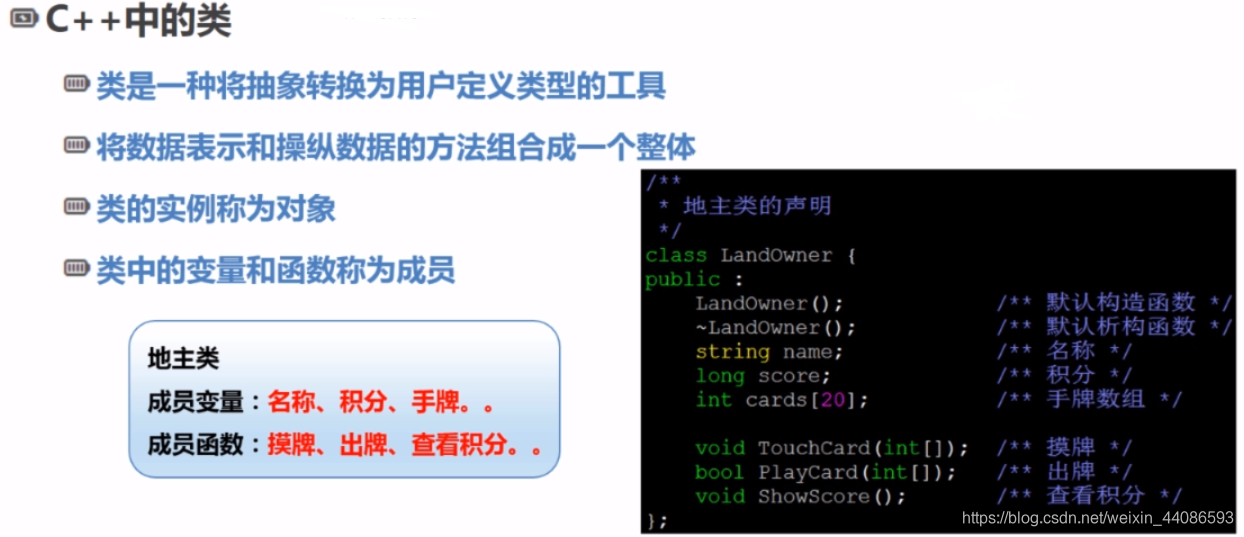 C++中的类

类是一种将抽象转换为用户定义类型的工具

将数据表示和操纵数据的方法组合成一个整体

类的实例称为对象

类中的变量和函数称为成员

地主类
成员变量：名称、积分、手牌。。
成员函数：摸牌、出牌、查看积分。。

/**
 * 地主类的声明
 */
class LandOwner {
public :
    LandOwner();            /** 默认构造函数 */
    ~LandOwner();           /** 默认析构函数 */
    string name;            /** 名称 */
    long score;             /** 积分 */
    int cards[20];          /** 手牌数组 */

    void TouchCard(int[]);  /** 摸牌 */
    bool PlayCard(int[]);   /** 出牌 */
    void ShowScore();       /** 查看积分 */
};

https://blog.csdn.net/weixin_44086593